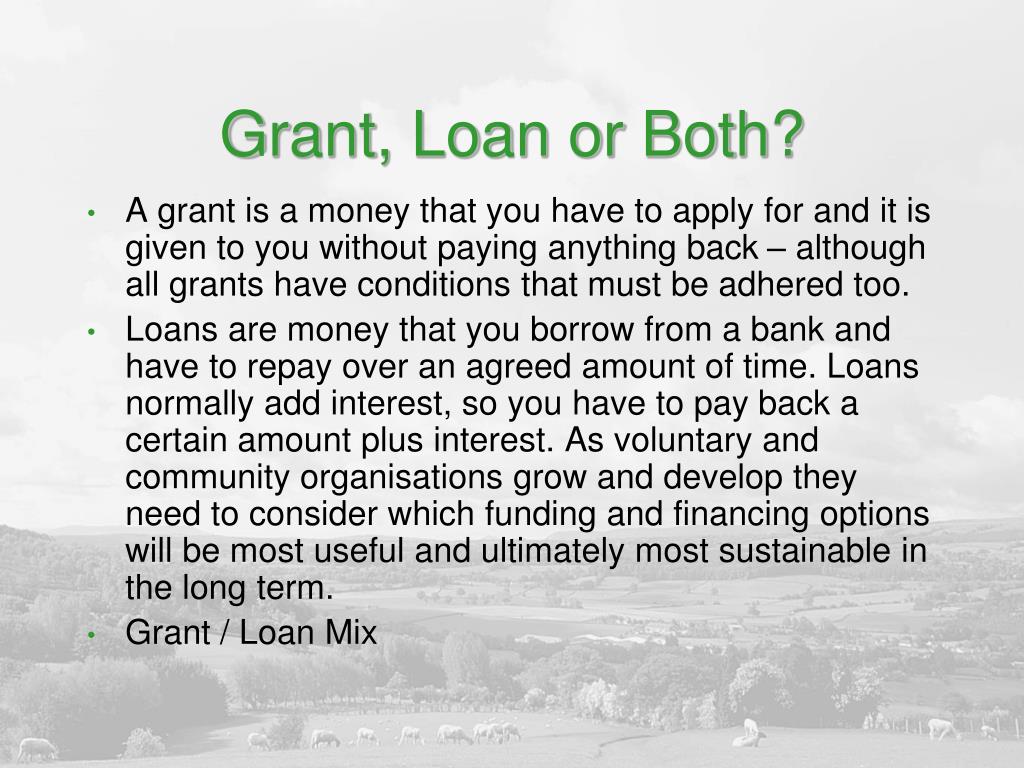 Grant, Loan or Both?

• A grant is a money that you have to apply for and it is given to you without paying anything back – although all grants have conditions that must be adhered too.

• Loans are money that you borrow from a bank and have to repay over an agreed amount of time. Loans normally add interest, so you have to pay back a certain amount plus interest. As voluntary and community organisations grow and develop they need to consider which funding and financing options will be most useful and ultimately most sustainable in the long term.

• Grant / Loan Mix